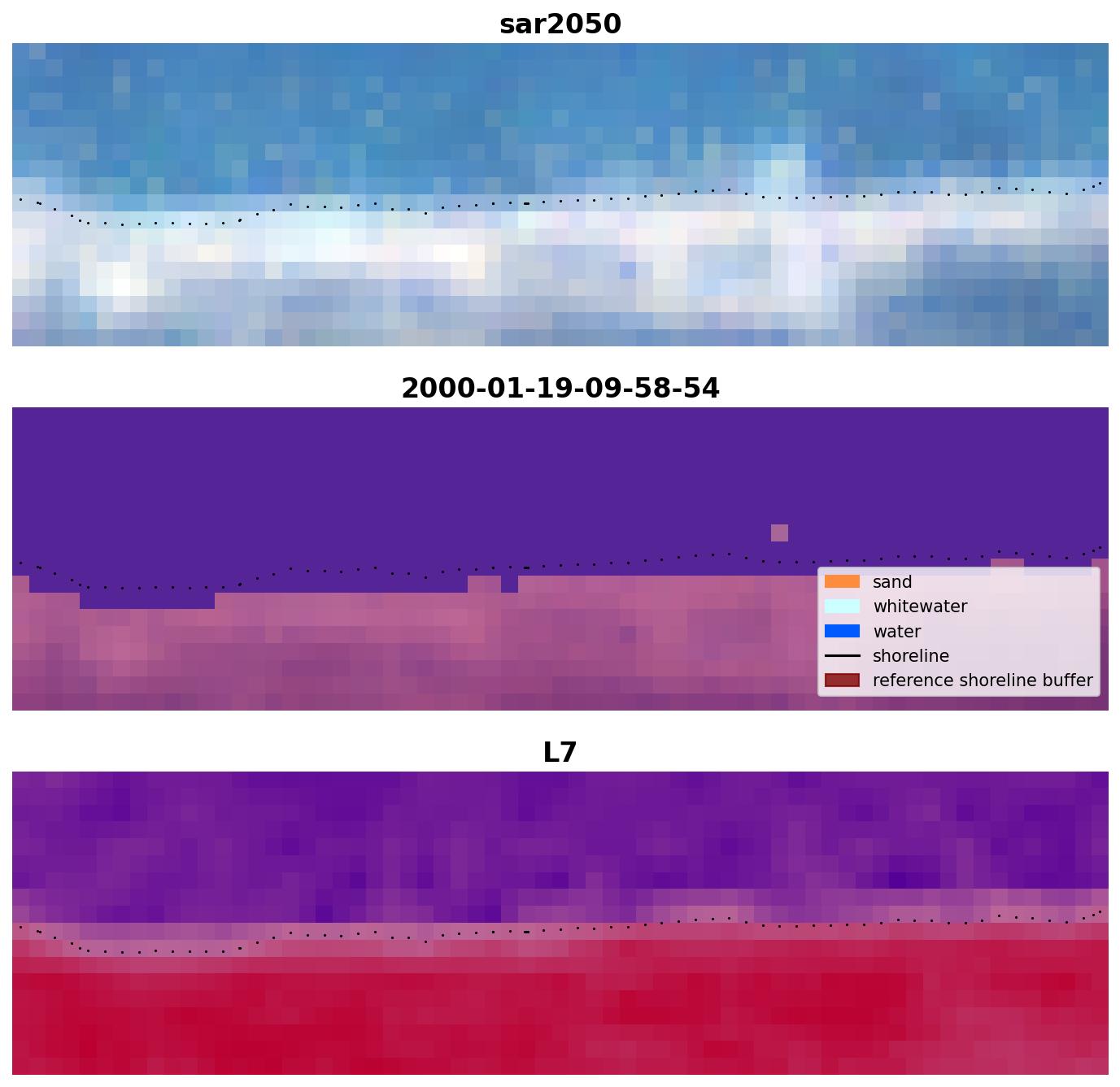 sar2050

2000-01-19-09-58-54

sand
whitewater
water
shoreline
reference shoreline buffer

L7